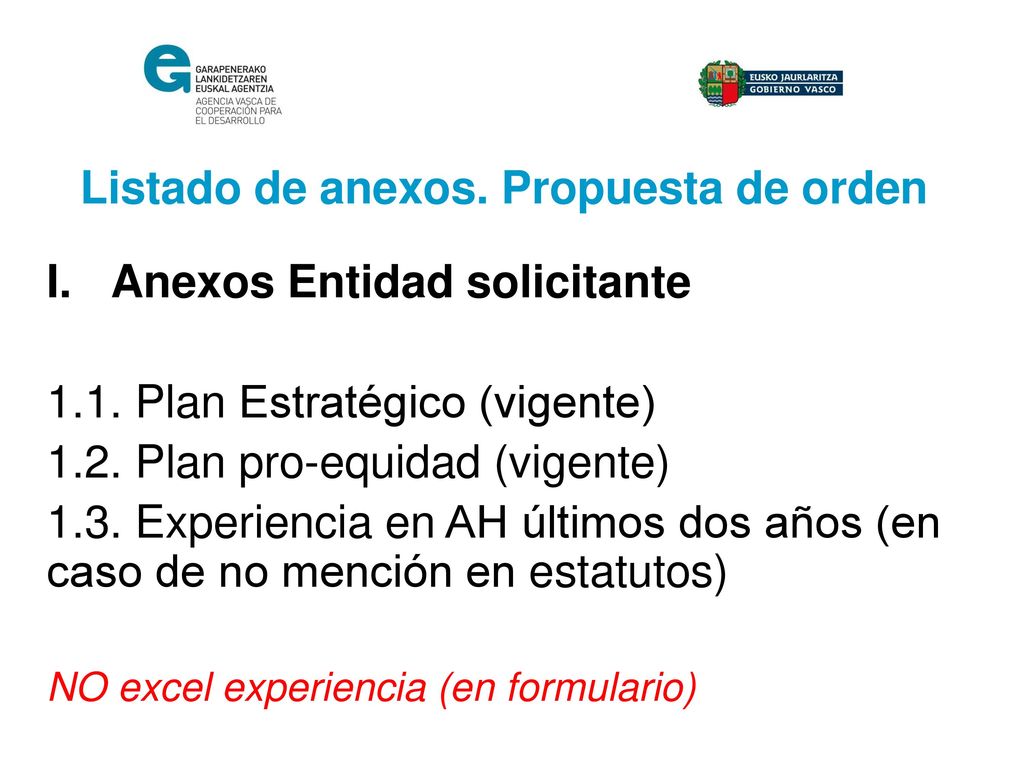 GARAPENERAKO LANKIDETZAREN EUSKAL AGENTZIA
AGENCIA VASCA DE COOPERACIÓN PARA EL DESARROLLO

EUSKO JAURLARITZA
GOBIERNO VASCO

Listado de anexos. Propuesta de orden

I. Anexos Entidad solicitante

1.1. Plan Estratégico (vigente)
1.2. Plan pro-equidad (vigente)
1.3. Experiencia en AH últimos dos años (en caso de no mención en estatutos)

NO excel experiencia (en formulario)